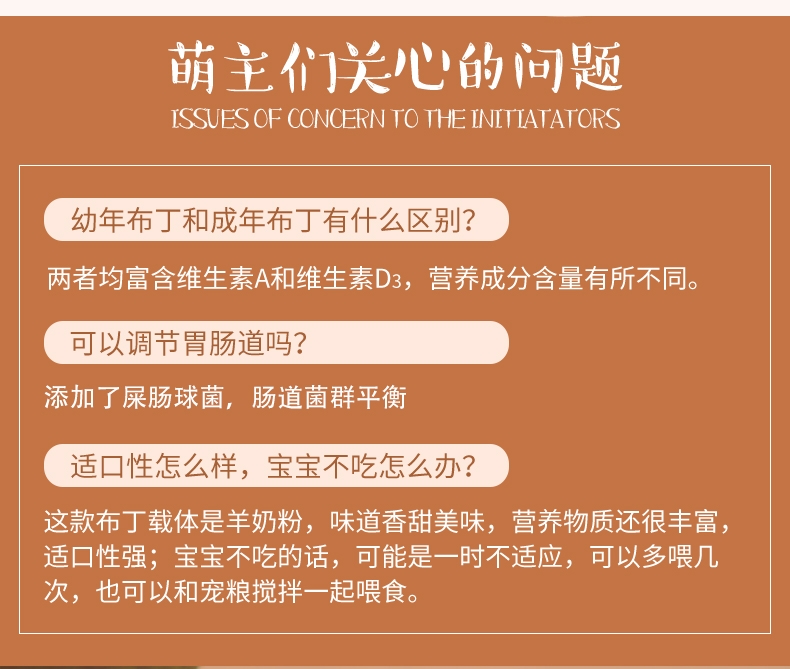 萌主们关心的问题

ISSUES OF CONCERN TO THE INITIATATORS

幼年布丁和成年布丁有什么区别？

两者均富含维生素A和维生素$D_3$，营养成分含量有所不同。

可以调节胃肠道吗？

添加了屎肠球菌，肠道菌群平衡

适口性怎么样，宝宝不吃怎么办？

这款布丁载体是羊奶粉，味道香甜美味，营养物质还很丰富，适口性强；宝宝不吃的话，可能是一时不适应，可以多喂几次，也可以和宠粮搅拌一起喂食。